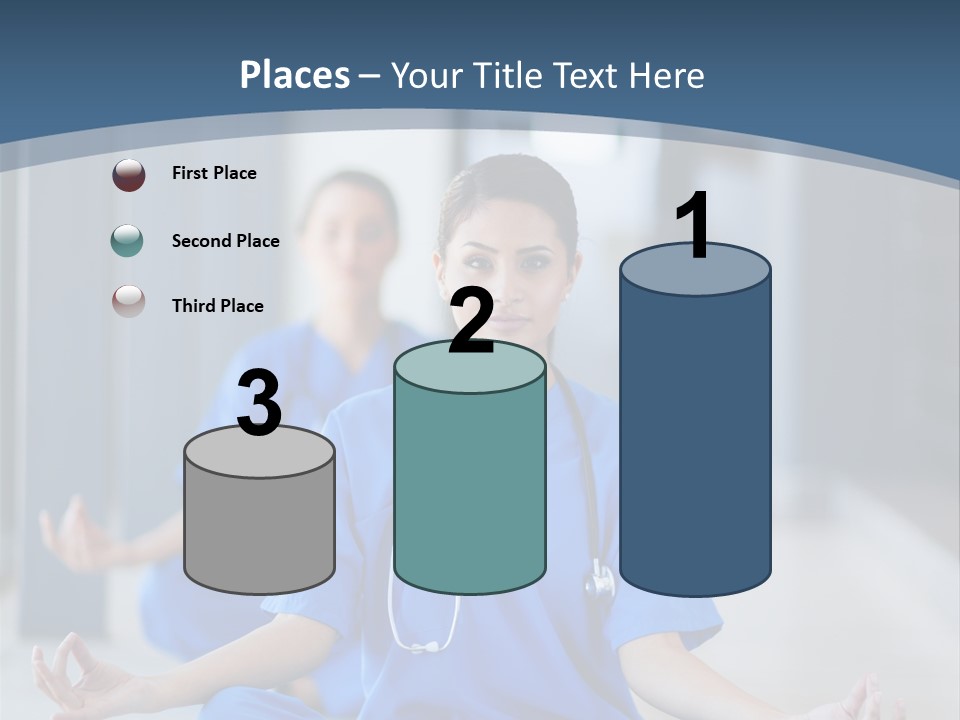 Places – Your Title Text Here

First Place

Second Place

Third Place

3

2

1